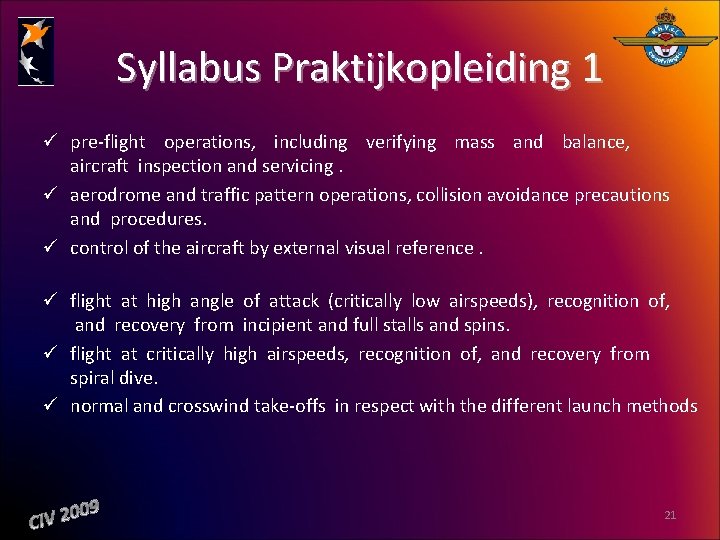 Syllabus Praktijkopleiding 1

✓ pre-flight operations, including verifying mass and balance, aircraft inspection and servicing .

✓ aerodrome and traffic pattern operations, collision avoidance precautions and procedures.

✓ control of the aircraft by external visual reference .

✓ flight at high angle of attack (critically low airspeeds), recognition of, and recovery from incipient and full stalls and spins.

✓ flight at critically high airspeeds, recognition of, and recovery from spiral dive.

✓ normal and crosswind take-offs in respect with the different launch methods

CIV 2009

21